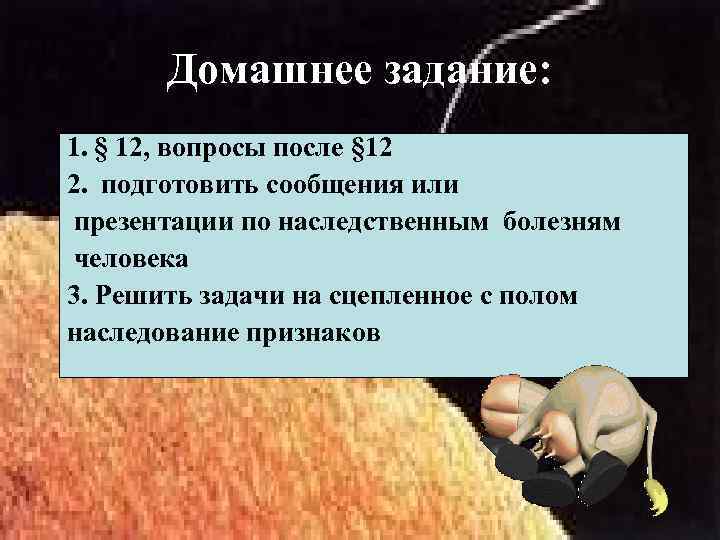 Домашнее задание:

1. § 12, вопросы после §12
2. подготовить сообщения или презентации по наследственным болезням человека
3. Решить задачи на сцепленное с полом наследование признаков